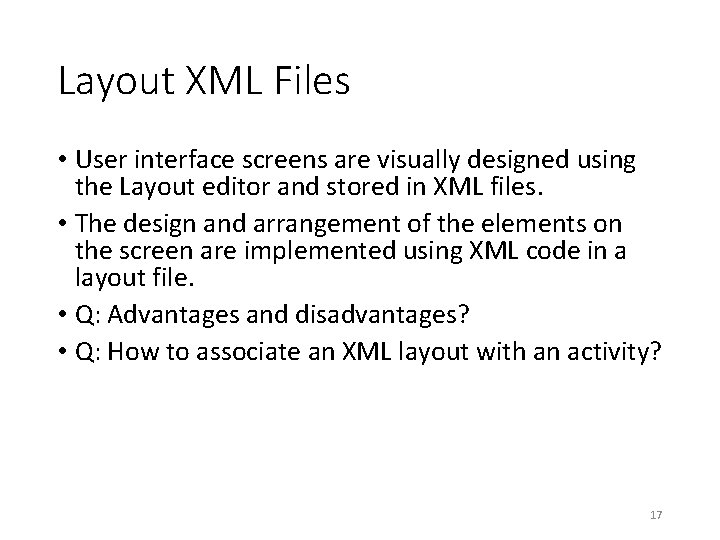 Layout XML Files

• User interface screens are visually designed using the Layout editor and stored in XML files.
• The design and arrangement of the elements on the screen are implemented using XML code in a layout file.
• Q: Advantages and disadvantages?
• Q: How to associate an XML layout with an activity?

17